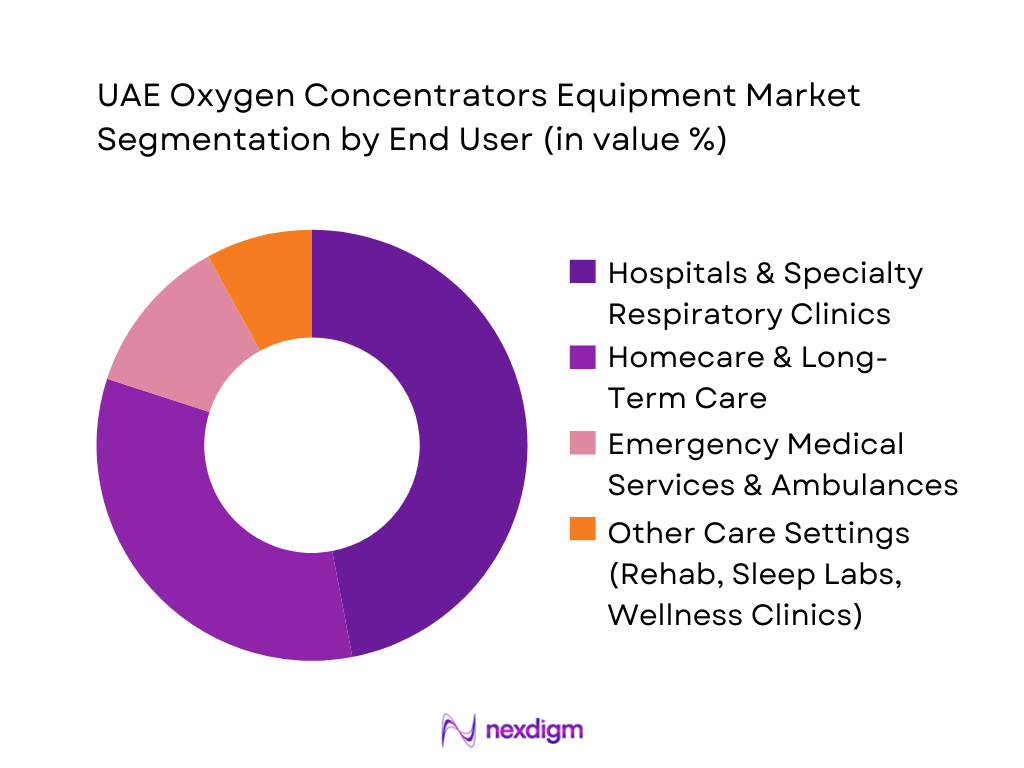 UAE Oxygen Concentrators Equipment Market Segmentation by End User (in value %)

Hospitals & Specialty Respiratory Clinics

Homecare & Long-Term Care

Emergency Medical Services & Ambulances

Other Care Settings (Rehab, Sleep Labs, Wellness Clinics)

nexdigm